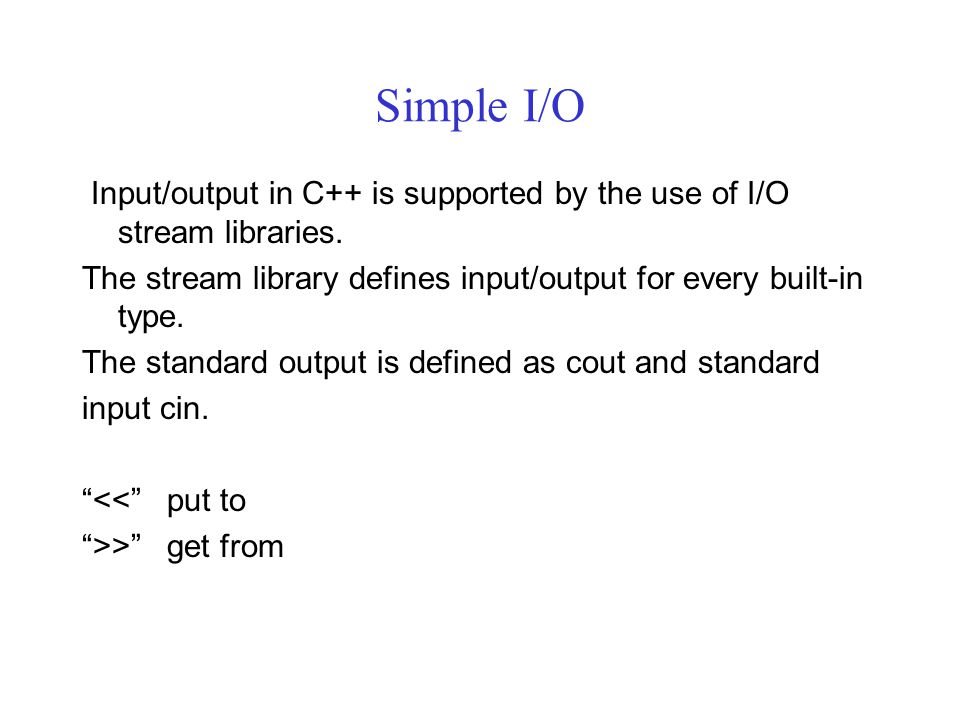 Simple I/O

Input/output in C++ is supported by the use of I/O stream libraries.

The stream library defines input/output for every built-in type.

The standard output is defined as cout and standard input cin.

“<<” put to
“>>” get from